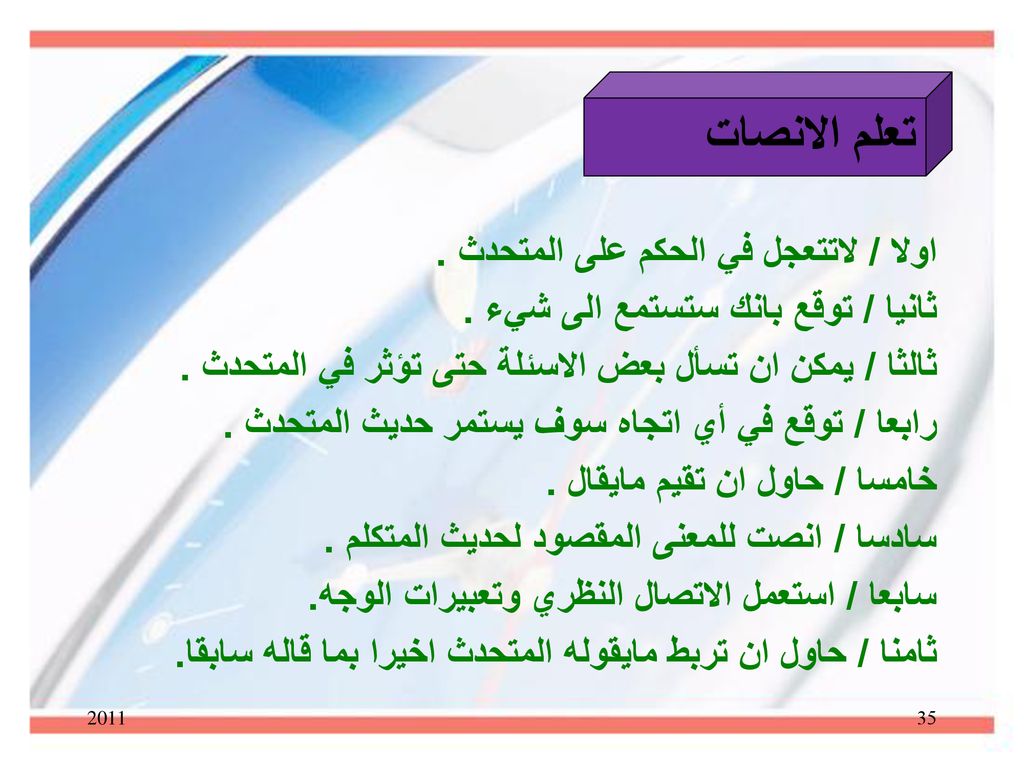 تعلم الانصات

اولا / لاتتعجل في الحكم على المتحدث .
ثانيا / توقع بانك ستستمع الى شيء .
ثالثا / يمكن ان تسأل بعض الاسئلة حتى تؤثر في المتحدث .
رابعا / توقع في أي اتجاه سوف يستمر حديث المتحدث .
خامسا / حاول ان تقيم مايقال .
سادسا / انصت للمعنى المقصود لحديث المتكلم .
سابعا / استعمل الاتصال النظري وتعبيرات الوجه.
ثامنا / حاول ان تربط مايقوله المتحدث اخيرا بما قاله سابقا.

2011

35